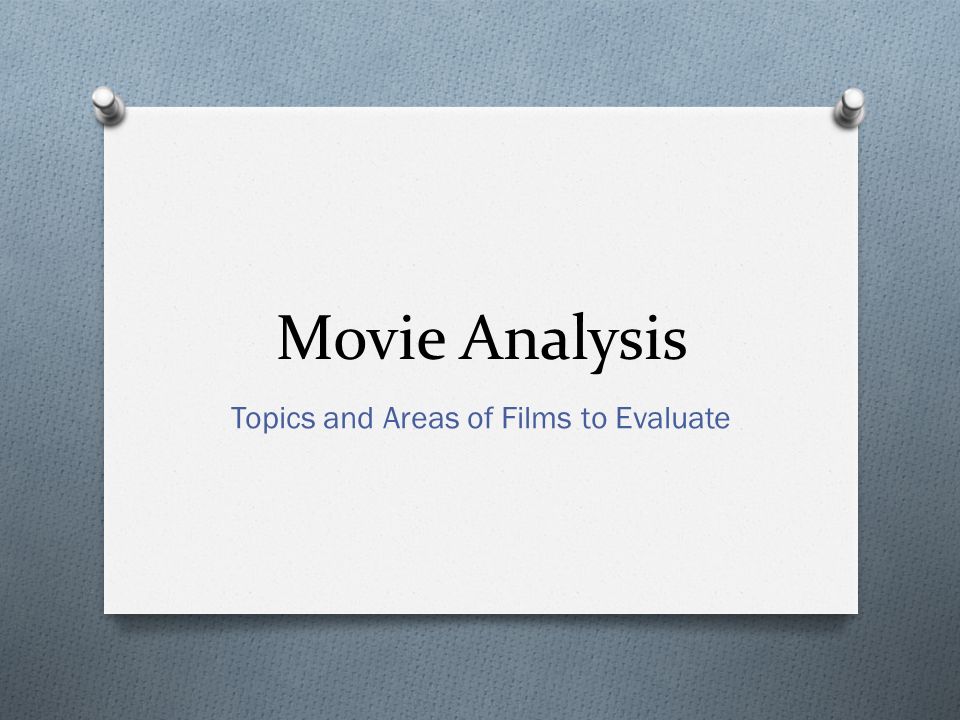 Movie Analysis

Topics and Areas of Films to Evaluate